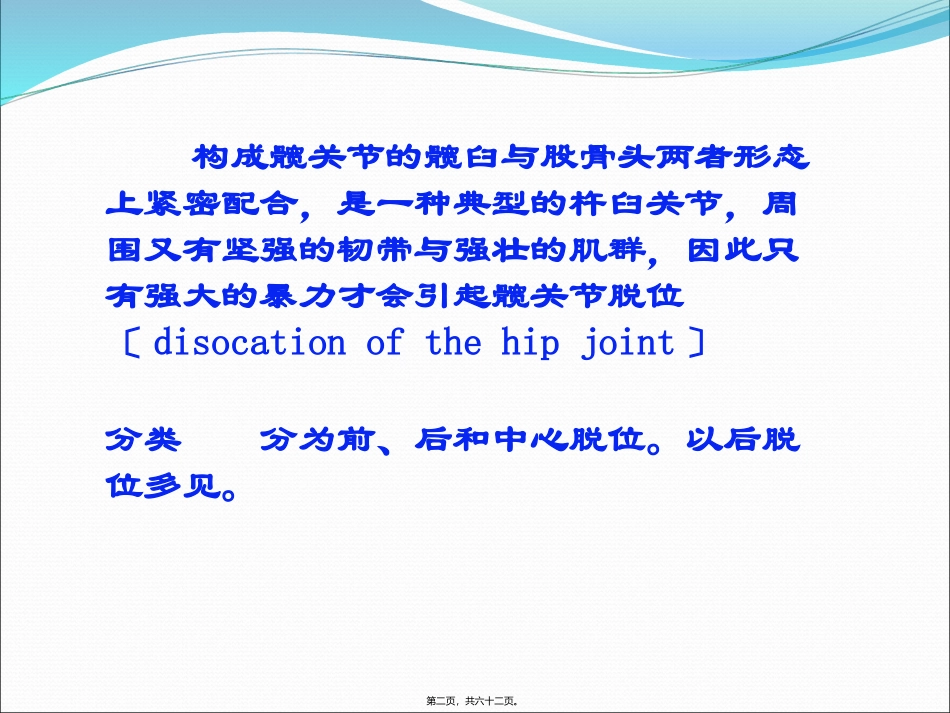 构成髋关节的髋臼与股骨头两者形态上紧密配合，是一种典型的杵臼关节，周围又有坚强的韧带与强壮的肌群，因此只有强大的暴力才会引起髋关节脱位〔disocation of the hip joint〕

分类　　分为前、后和中心脱位。以后脱位多见。

第二页，共六十二页。